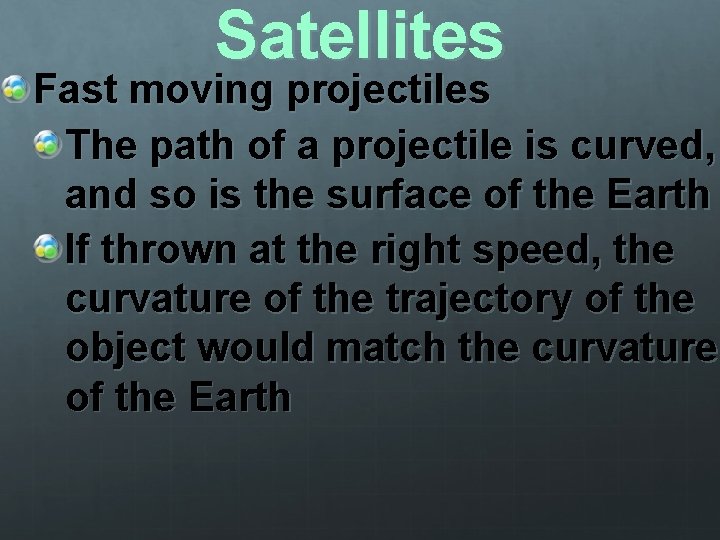 Satellites

Fast moving projectiles

The path of a projectile is curved, and so is the surface of the Earth

If thrown at the right speed, the curvature of the trajectory of the object would match the curvature of the Earth